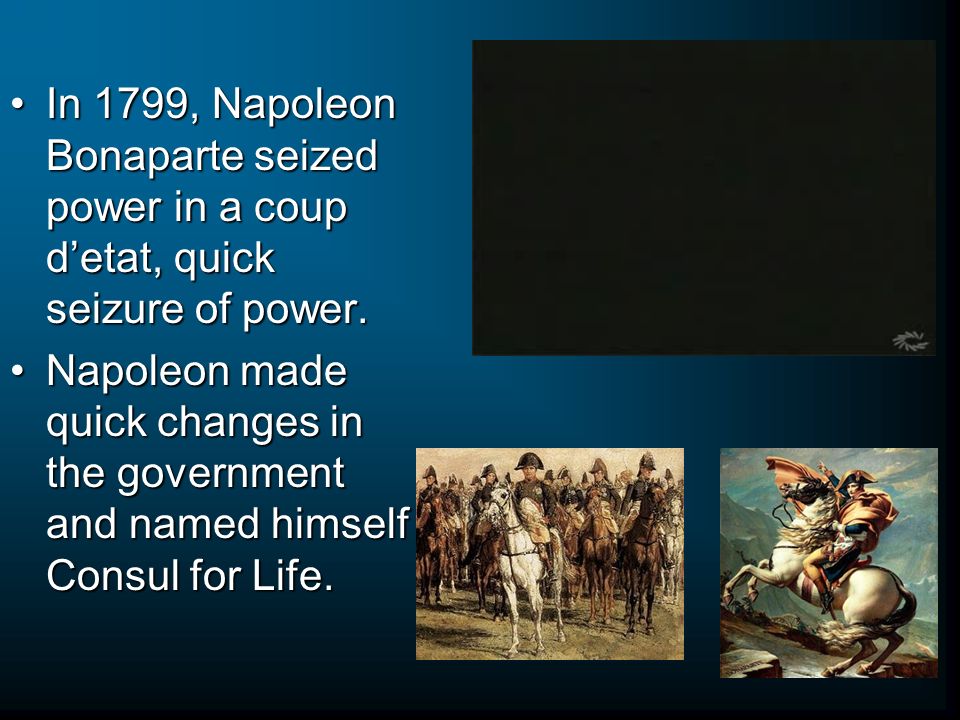 • In 1799, Napoleon Bonaparte seized power in a coup d’etat, quick seizure of power.

• Napoleon made quick changes in the government and named himself Consul for Life.